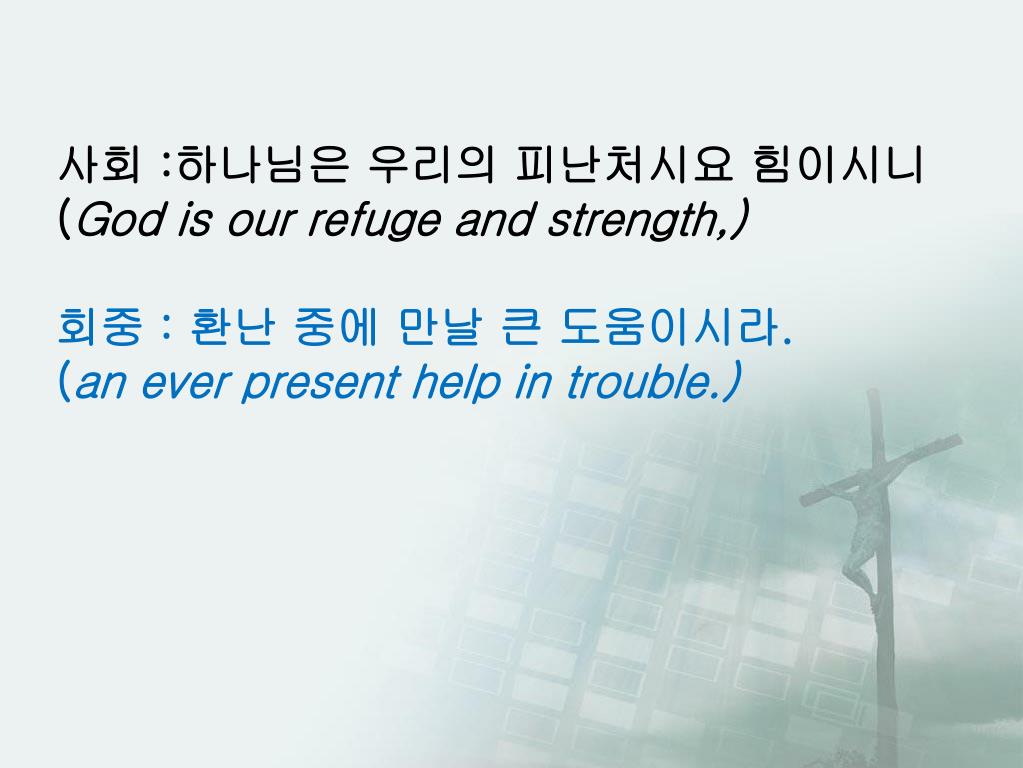 사회 :하나님은 우리의 피난처시요 힘이시니
(God is our refuge and strength,)

회중 : 환난 중에 만날 큰 도움이시라.
(an ever present help in trouble.)